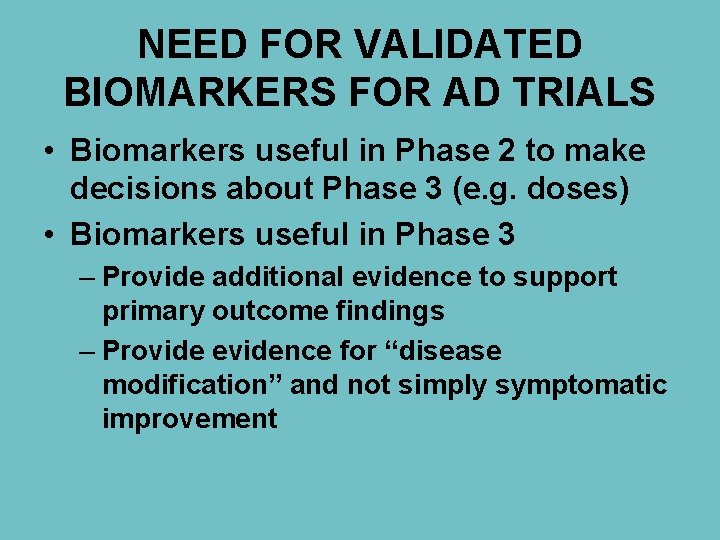 NEED FOR VALIDATED BIOMARKERS FOR AD TRIALS

• Biomarkers useful in Phase 2 to make decisions about Phase 3 (e.g. doses)

• Biomarkers useful in Phase 3

– Provide additional evidence to support primary outcome findings

– Provide evidence for “disease modification” and not simply symptomatic improvement